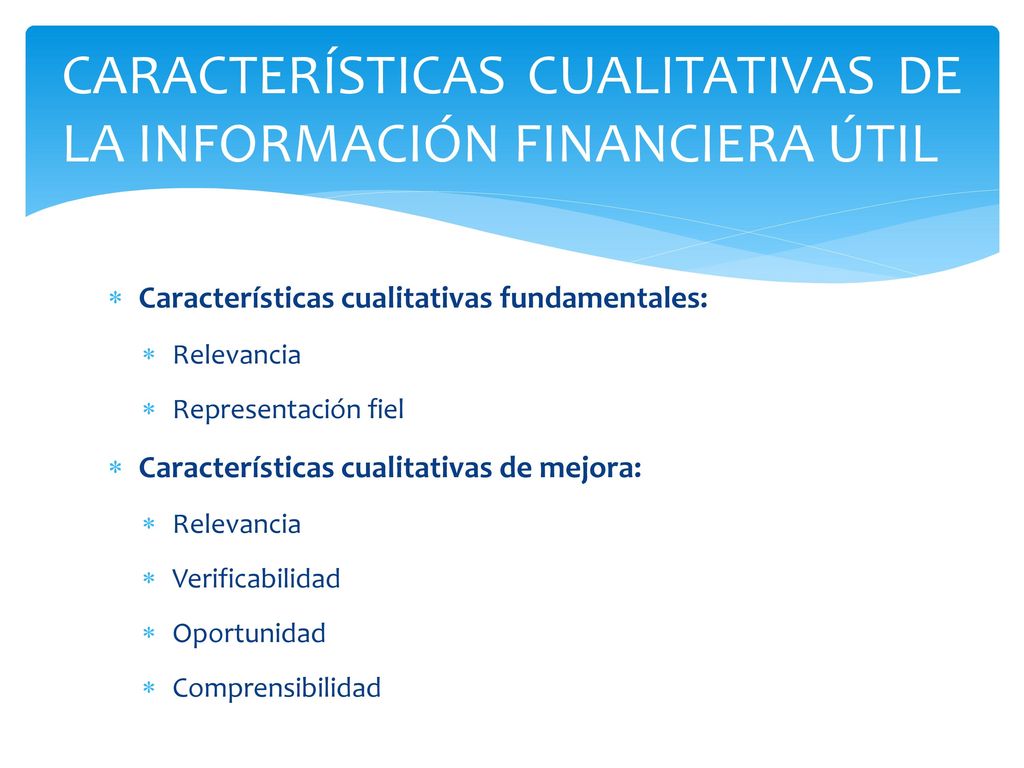 CARACTERÍSTICAS CUALITATIVAS DE LA INFORMACIÓN FINANCIERA ÚTIL

∗ Características cualitativas fundamentales:
∗ Relevancia
∗ Representación fiel
∗ Características cualitativas de mejora:
∗ Relevancia
∗ Verificabilidad
∗ Oportunidad
∗ Comprensibilidad